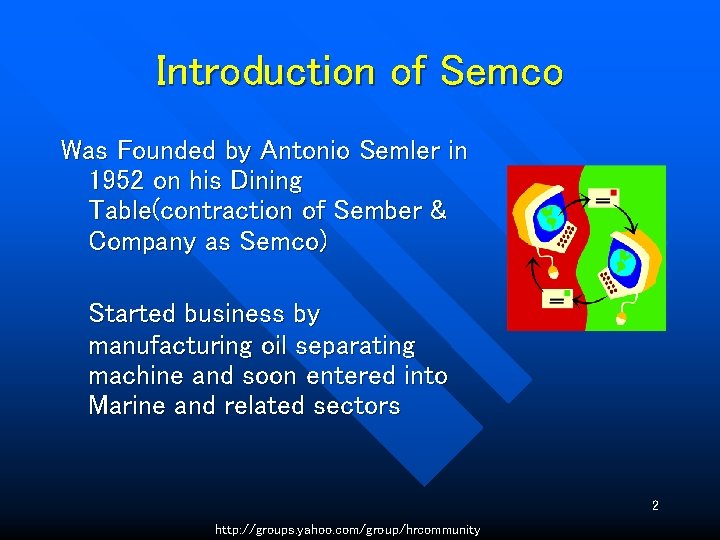 Introduction of Semco

Was Founded by Antonio Semler in 1952 on his Dining Table(contraction of Sember & Company as Semco)

Started business by manufacturing oil separating machine and soon entered into Marine and related sectors

2

http://groups.yahoo.com/group/hrcommunity